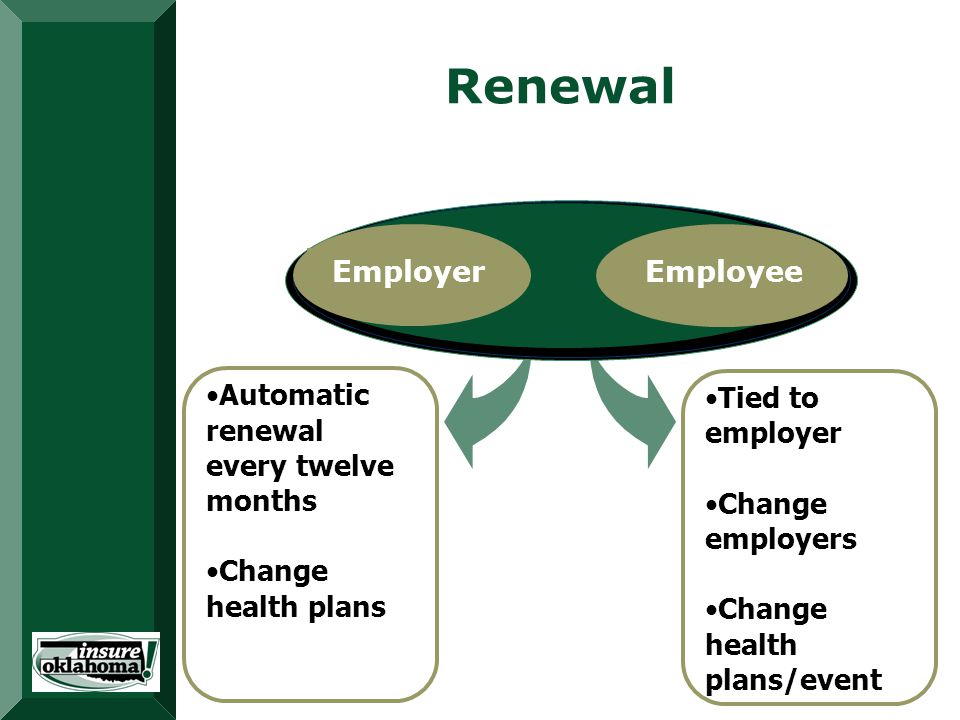 Renewal

Employer

Employee

•Automatic renewal every twelve months

•Change health plans

•Tied to employer

•Change employers

•Change health plans/event

insure oklahoma!